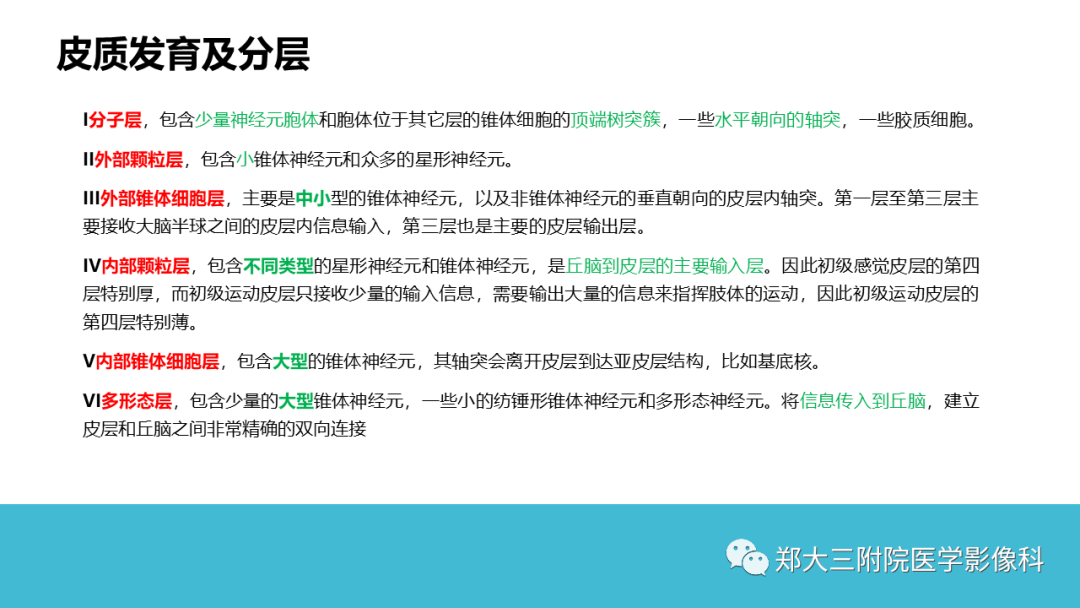 皮质发育及分层

I分子层，包含少量神经元胞体和胞体位于其它层的锥体细胞的顶端树突簇，一些水平朝向的轴突，一些胶质细胞。

II外部颗粒层，包含小锥体神经元和众多的星形神经元。

III外部锥体细胞层，主要是中小型的锥体神经元，以及非锥体神经元的垂直朝向的皮层内轴突。第一层至第三层主要接收大脑半球之间的皮层内信息输入，第三层也是主要的皮层输出层。

IV内部颗粒层，包含不同类型的星形神经元和锥体神经元，是丘脑到皮层的主要输入层。因此初级感觉皮层的第四层特别厚，而初级运动皮层只接收少量的输入信息，需要输出大量的信息来指挥肢体的运动，因此初级运动皮层的第四层特别薄。

V内部锥体细胞层，包含大型的锥体神经元，其轴突会离开皮层到达亚皮层结构，比如基底核。

VI多形态层，包含少量的大型锥体神经元，一些小的纺锤形锥体神经元和多形态神经元。将信息传入到丘脑，建立皮层和丘脑之间非常精确的双向连接

郑大三附院医学影像科